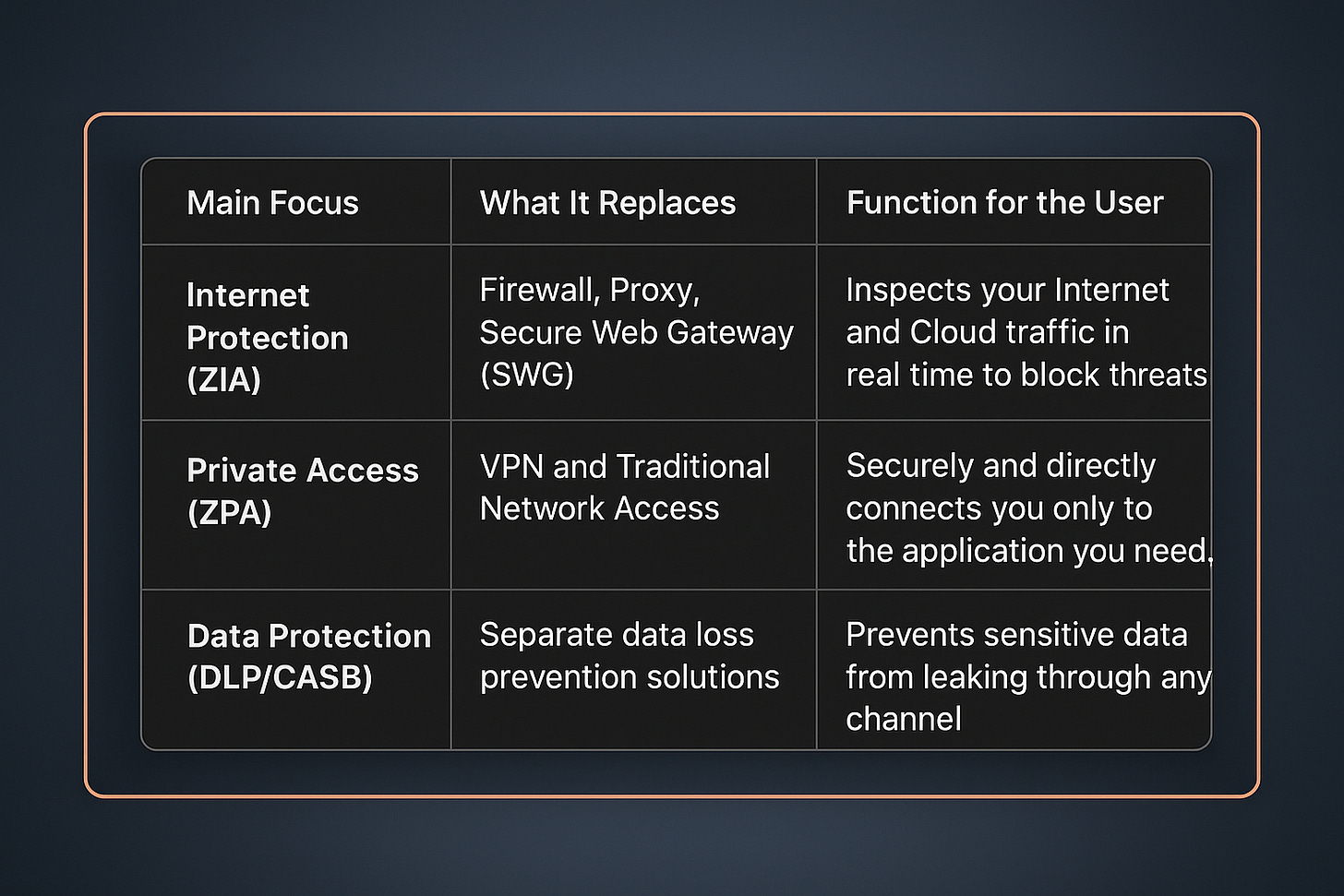 | Main Focus | What It Replaces | Function for the User |
|---|---|---|
| Internet Protection (ZIA) | Firewall, Proxy, Secure Web Gateway (SWG) | Inspects your Internet and Cloud traffic in real time to block threats |
| Private Access (ZPA) | VPN and Traditional Network Access | Securely and directly connects you only to the application you need. |
| Data Protection (DLP/CASB) | Separate data loss prevention solutions | Prevents sensitive data from leaking through any channel |